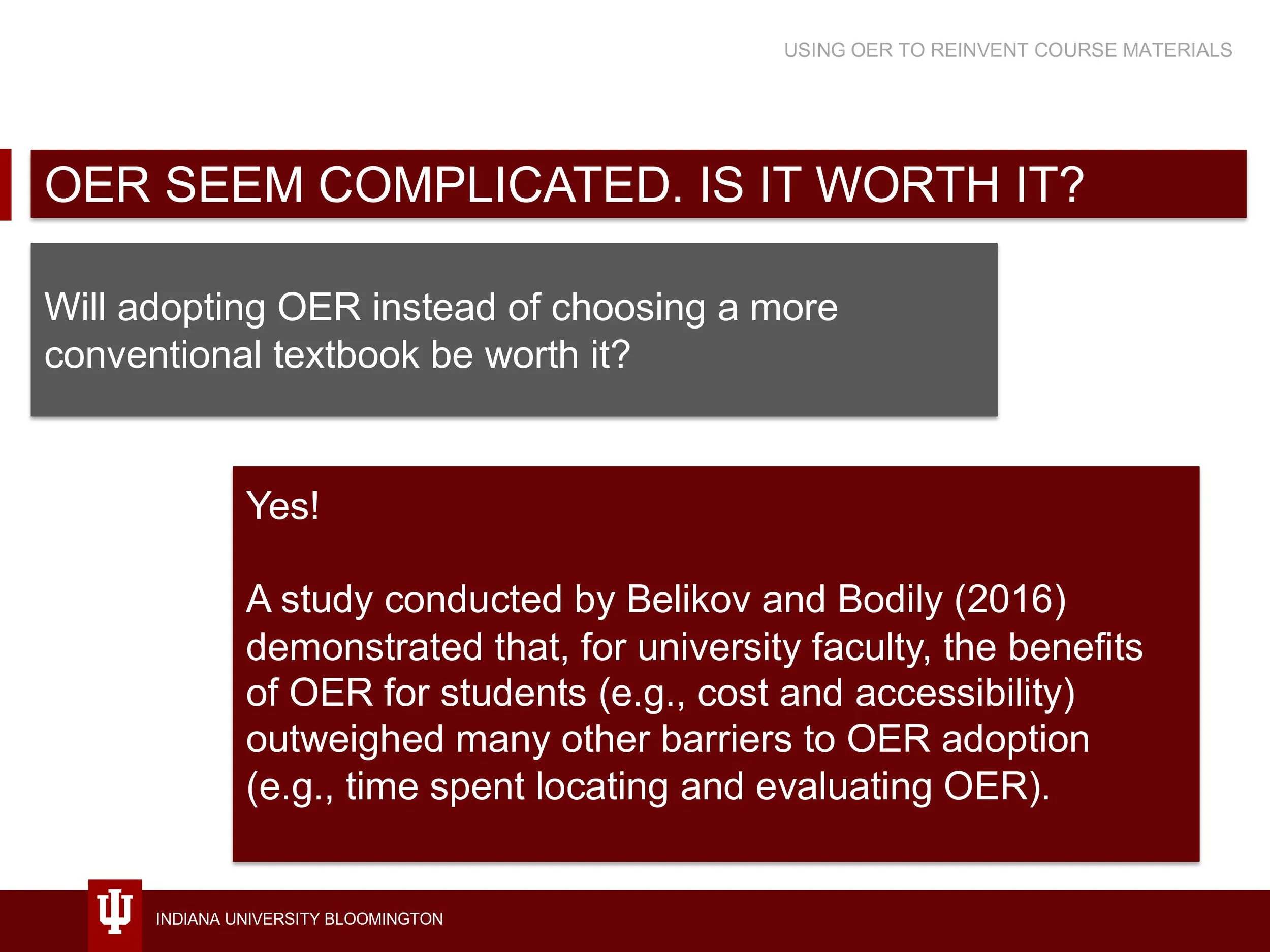 USING OER TO REINVENT COURSE MATERIALS

OER SEEM COMPLICATED. IS IT WORTH IT?

Will adopting OER instead of choosing a more conventional textbook be worth it?

Yes!

A study conducted by Belikov and Bodily (2016) demonstrated that, for university faculty, the benefits of OER for students (e.g., cost and accessibility) outweighed many other barriers to OER adoption (e.g., time spent locating and evaluating OER).

INDIANA UNIVERSITY BLOOMINGTON